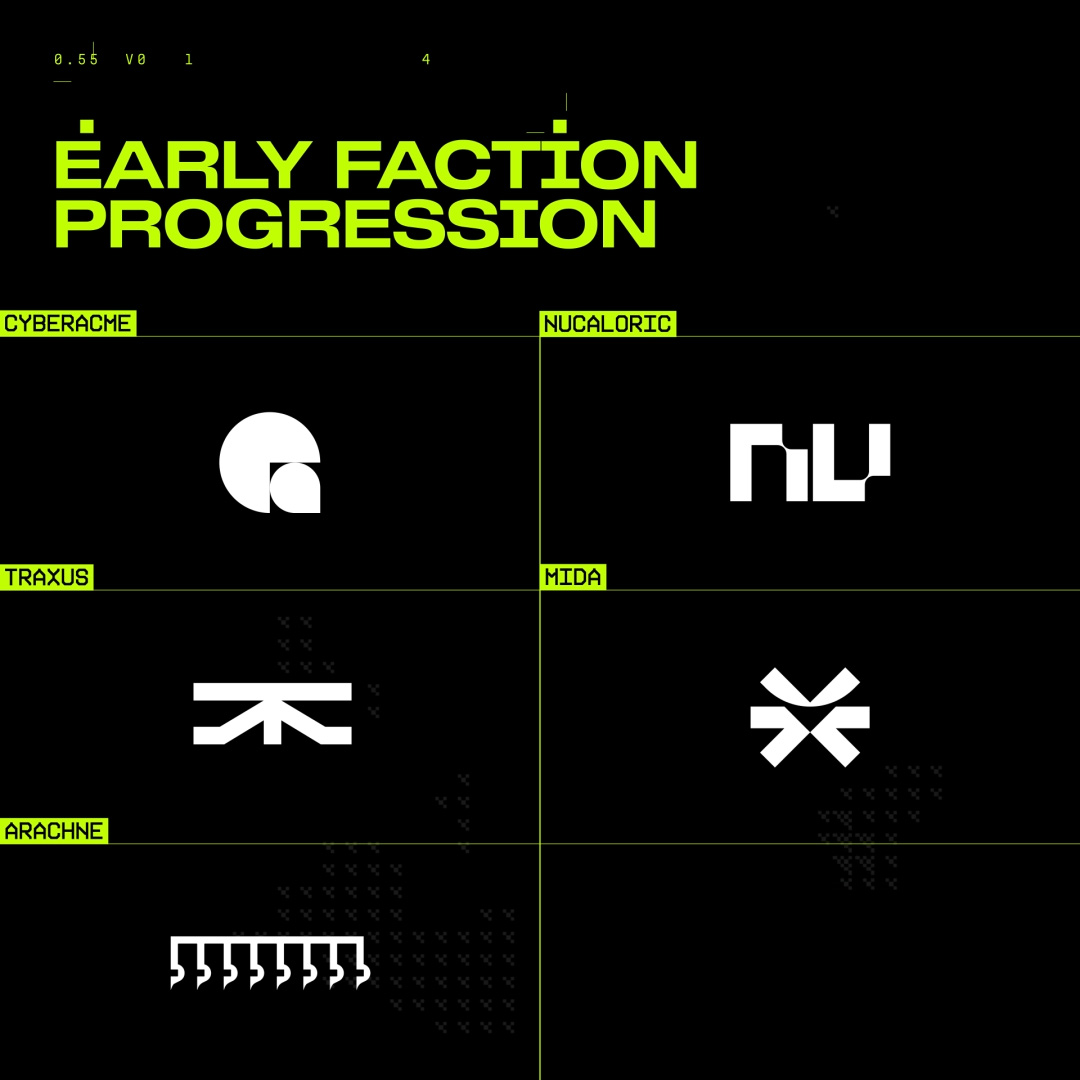 0.55 V0 1 4

EARLY FACTION PROGRESSION

CYBERACME

NUCALORIC

TRAXUS

MIDA

ARACHNE